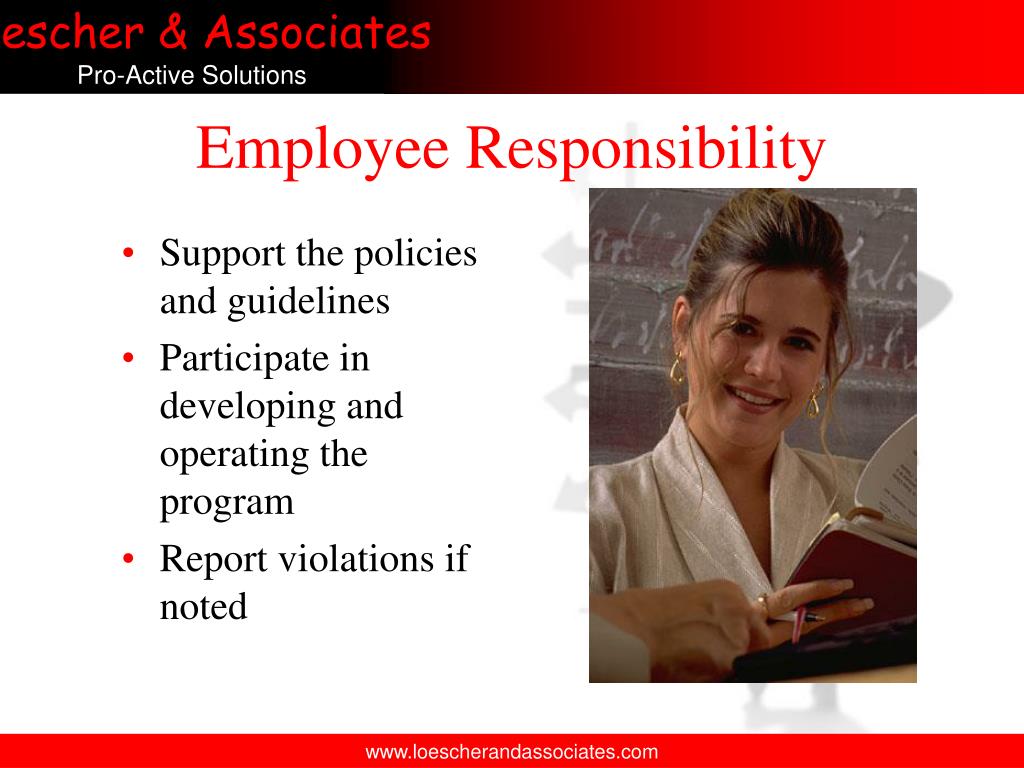 escher & Associates
Pro-Active Solutions

Employee Responsibility

• Support the policies and guidelines
• Participate in developing and operating the program
• Report violations if noted

www.loescherandassociates.com